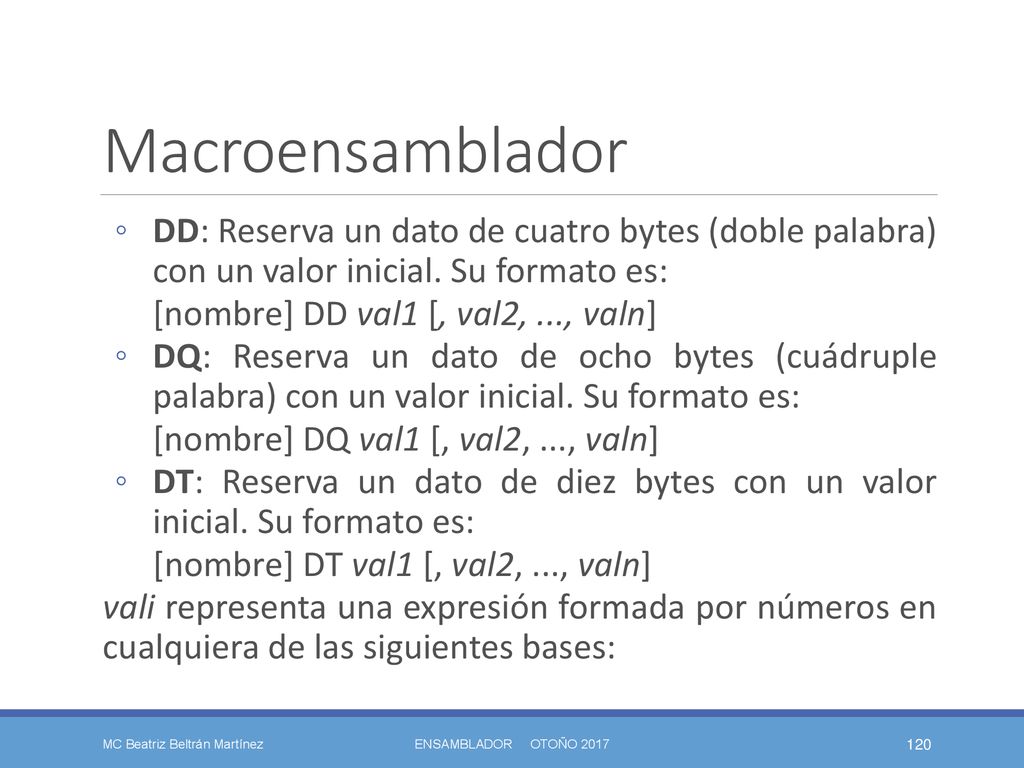 Macroensamblador

◦ DD: Reserva un dato de cuatro bytes (doble palabra) con un valor inicial. Su formato es:
[nombre] DD val1 [, val2, ..., valn]

◦ DQ: Reserva un dato de ocho bytes (cuádruple palabra) con un valor inicial. Su formato es:
[nombre] DQ val1 [, val2, ..., valn]

◦ DT: Reserva un dato de diez bytes con un valor inicial. Su formato es:
[nombre] DT val1 [, val2, ..., valn]

vali representa una expresión formada por números en cualquiera de las siguientes bases:

MC Beatriz Beltrán Martínez ENSAMBLADOR OTOÑO 2017 120